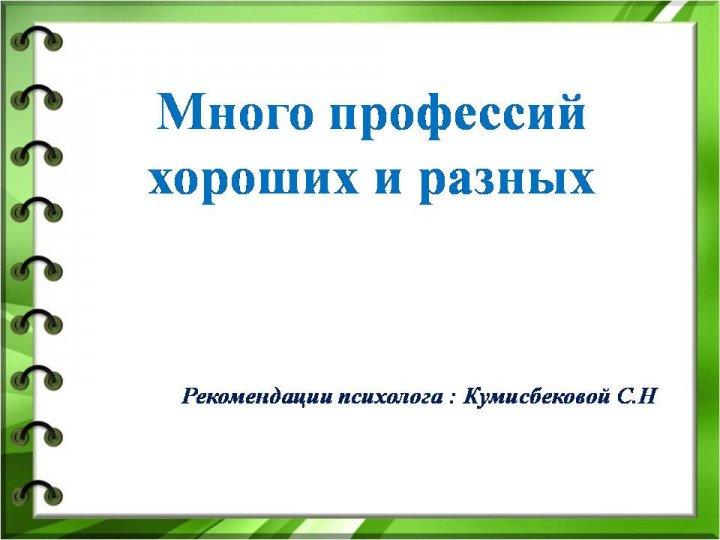 Много профессий хороших и разных

Рекомендации психолога : Кумисбековой С.Н